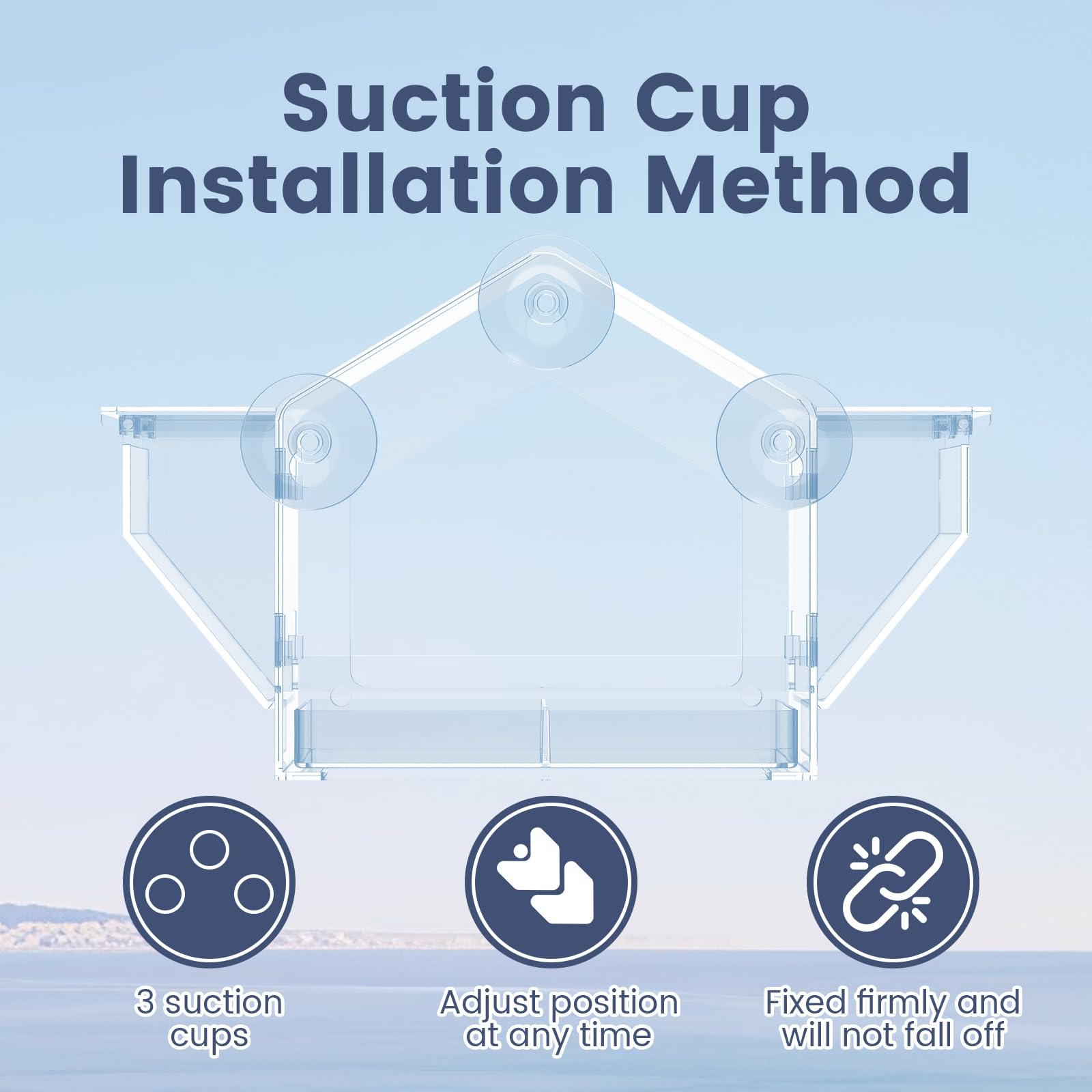 Suction Cup Installation Method

3 suction cups

Adjust position at any time

Fixed firmly and will not fall off